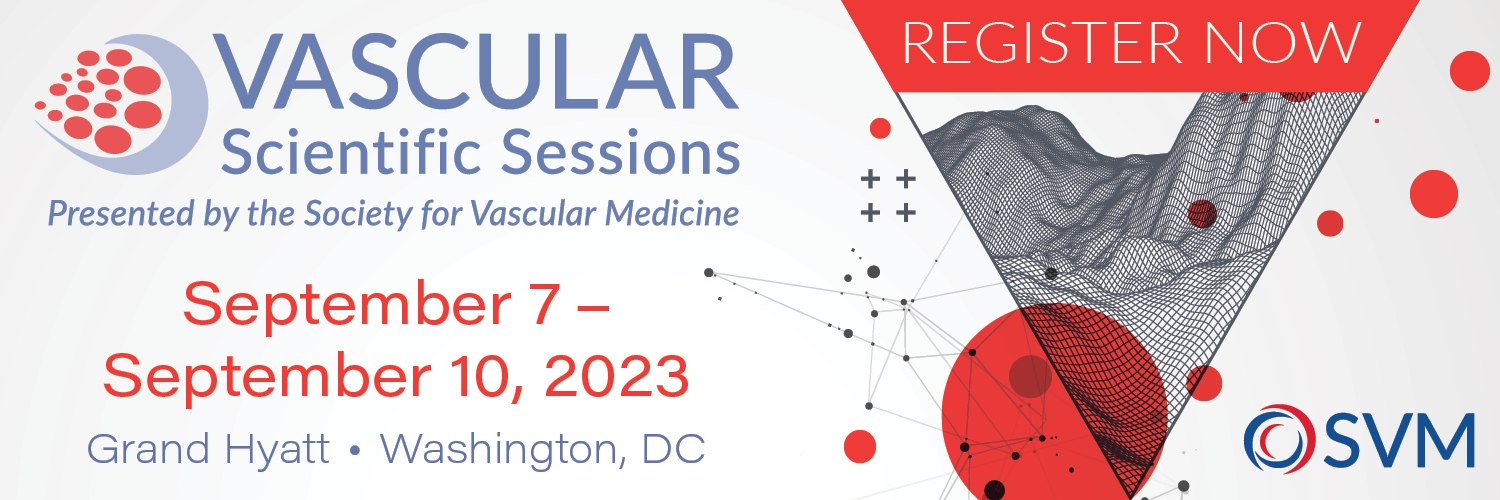 VASCULAR
Scientific Sessions
Presented by the Society for Vascular Medicine

September 7 –
September 10, 2023

Grand Hyatt • Washington, DC

REGISTER NOW

SVM